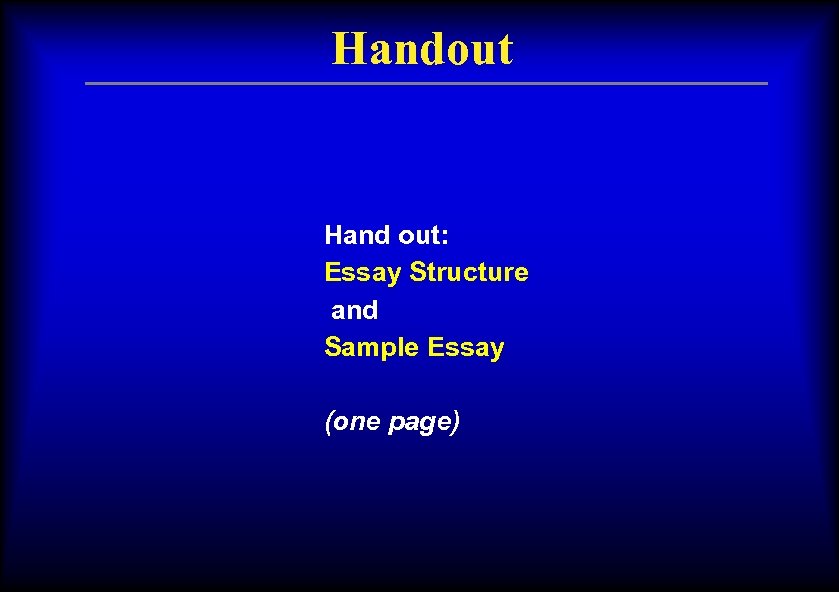 Handout

Hand out:
Essay Structure
and
Sample Essay

(one page)